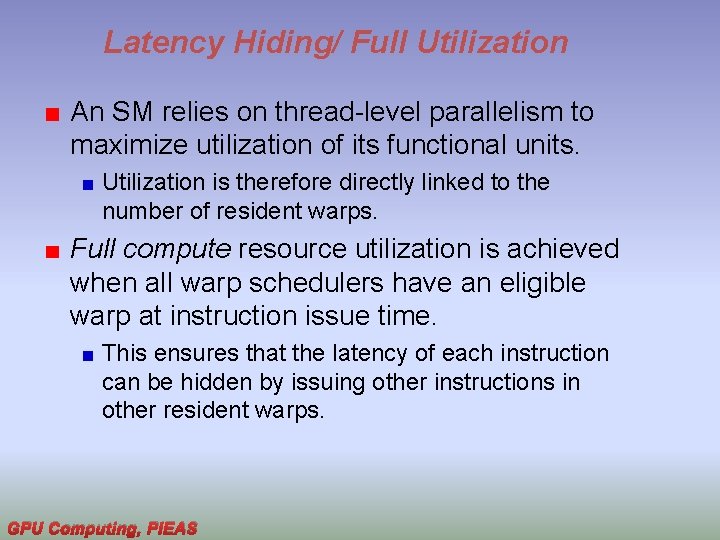 Latency Hiding/ Full Utilization

An SM relies on thread-level parallelism to maximize utilization of its functional units.

Utilization is therefore directly linked to the number of resident warps.

Full compute resource utilization is achieved when all warp schedulers have an eligible warp at instruction issue time.

This ensures that the latency of each instruction can be hidden by issuing other instructions in other resident warps.

GPU Computing, PIEAS